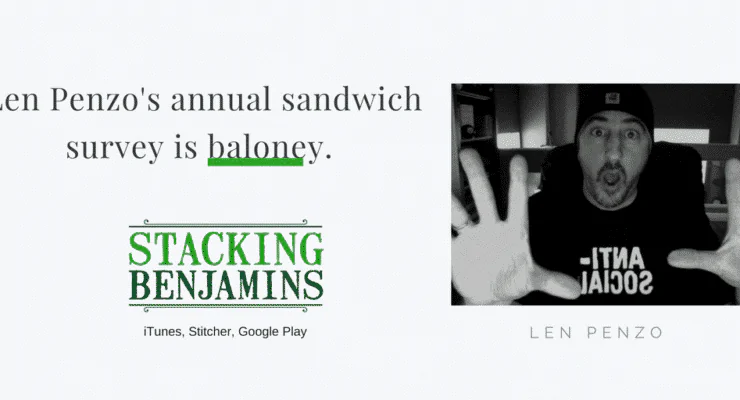 Len Penzo's annual sandwich survey is baloney.

STACKING BENJAMINS

iTunes, Stitcher, Google Play

ANTI-SOCIAL

LEN PENZO